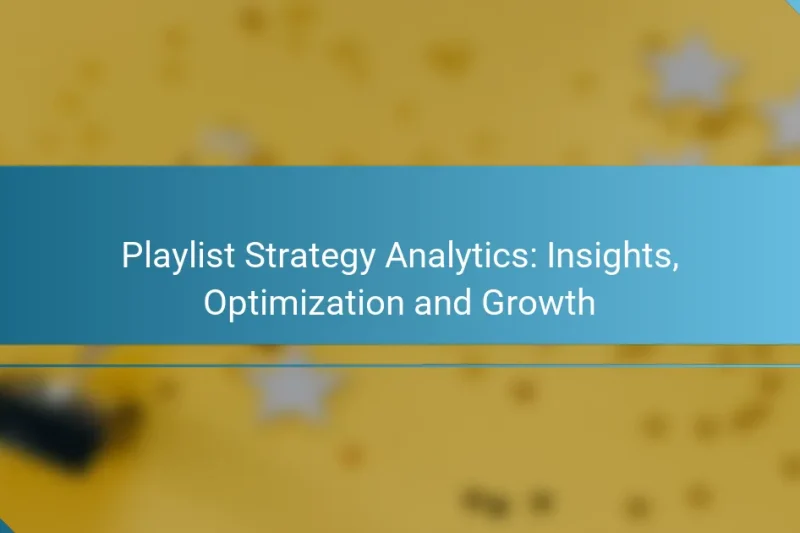 Playlist Strategy Analytics: Insights, Optimization and Growth